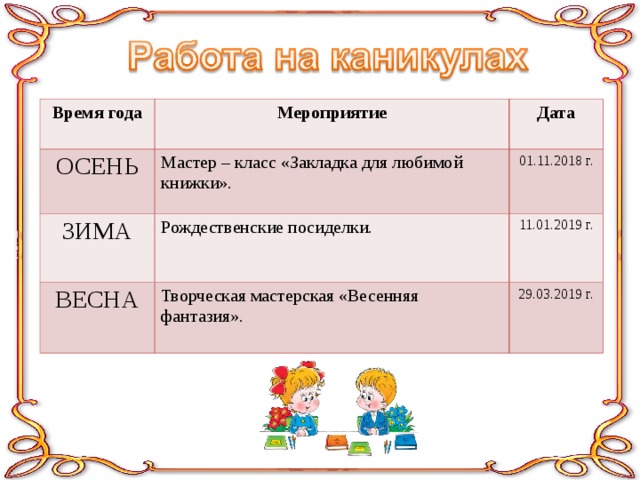 Работа на каникулах

| Время года | Мероприятие | Дата |
|---|---|---|
| ОСЕНЬ | Мастер – класс «Закладка для любимой книжки». | 01.11.2018 г. |
| ЗИМА | Рождественские посиделки. | 11.01.2019 г. |
| ВЕСНА | Творческая мастерская «Весенняя фантазия». | 29.03.2019 г. |